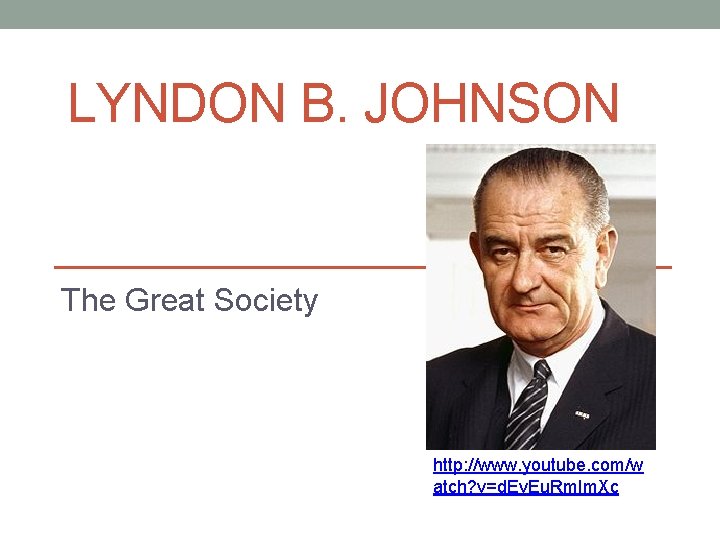 LYNDON B. JOHNSON

The Great Society

http://www.youtube.com/watch?v=dEvEuRmImXc